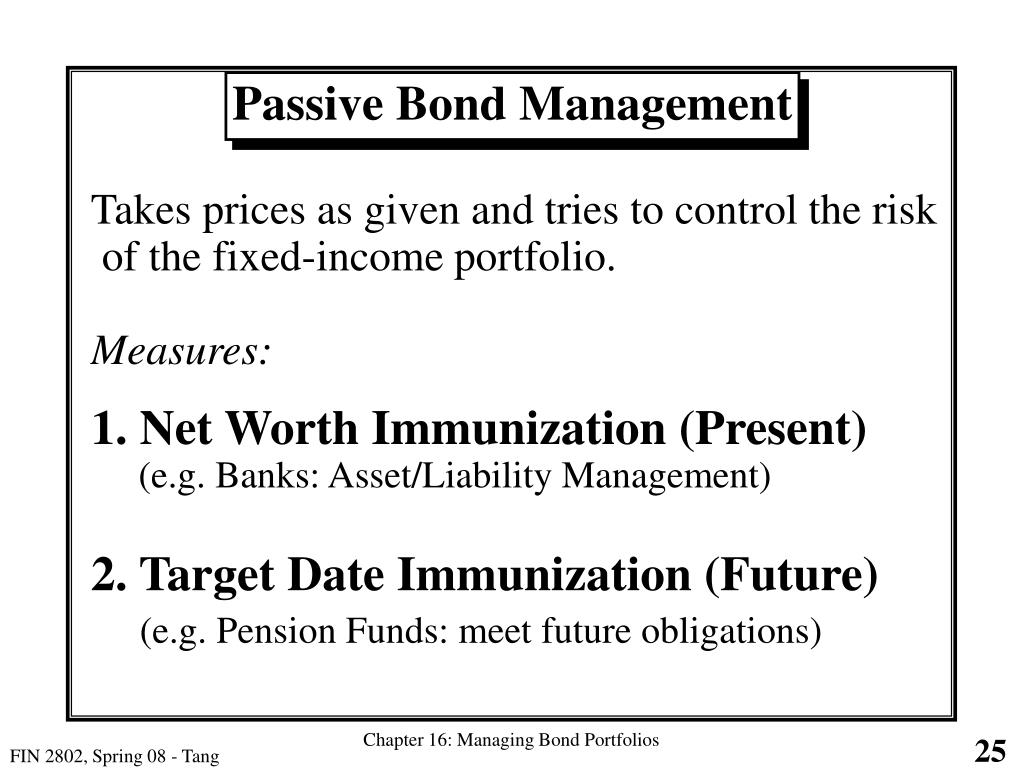 Passive Bond Management

Takes prices as given and tries to control the risk of the fixed-income portfolio.

Measures:

1. Net Worth Immunization (Present)
(e.g. Banks: Asset/Liability Management)

2. Target Date Immunization (Future)
(e.g. Pension Funds: meet future obligations)

Chapter 16: Managing Bond Portfolios

FIN 2802, Spring 08 - Tang

25